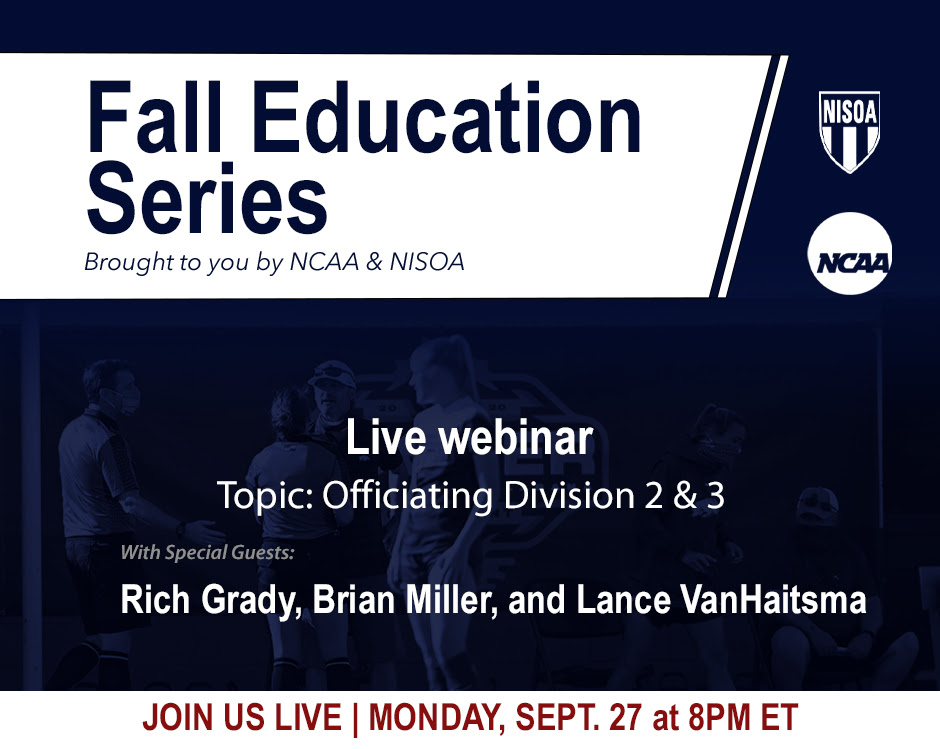 Fall Education Series

Brought to you by NCAA & NISOA

NISOA

NCAA

Live webinar

Topic: Officiating Division 2 & 3

With Special Guests:

Rich Grady, Brian Miller, and Lance VanHaitsma

JOIN US LIVE | MONDAY, SEPT. 27 at 8PM ET